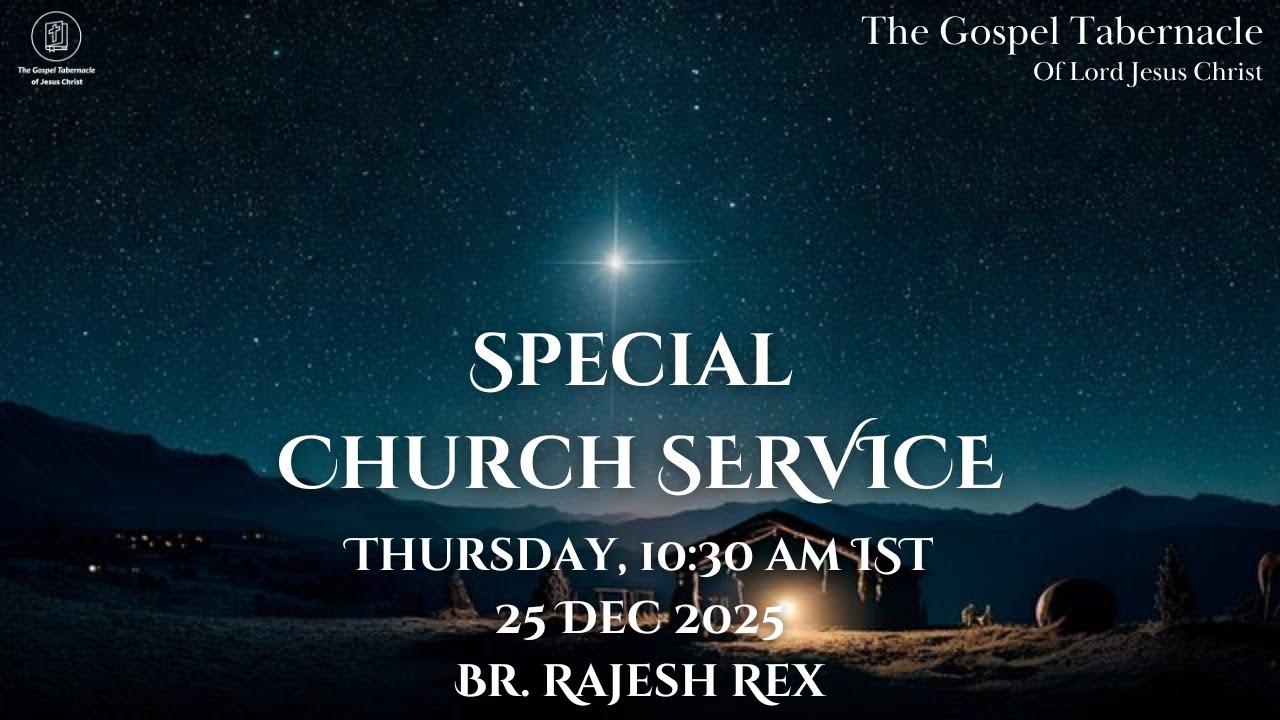 The Gospel Tabernacle of Jesus Christ

The Gospel Tabernacle
Of Lord Jesus Christ

SPECIAL
CHURCH SERVICE

THURSDAY, 10:30 AM IST
25 DEC 2025
BR. RAJESH REX